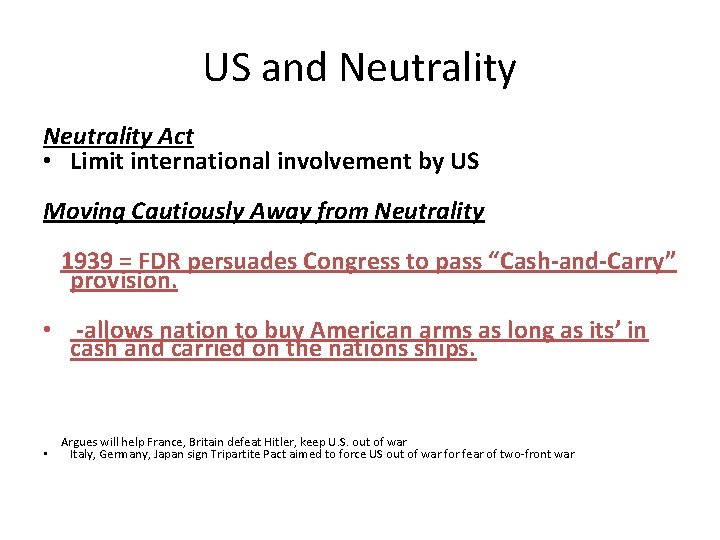 US and Neutrality

Neutrality Act
• Limit international involvement by US

Moving Cautiously Away from Neutrality

1939 = FDR persuades Congress to pass “Cash-and-Carry” provision.

• -allows nation to buy American arms as long as its’ in cash and carried on the nations ships.

Argues will help France, Britain defeat Hitler, keep U.S. out of war
• Italy, Germany, Japan sign Tripartite Pact aimed to force US out of war for fear of two-front war